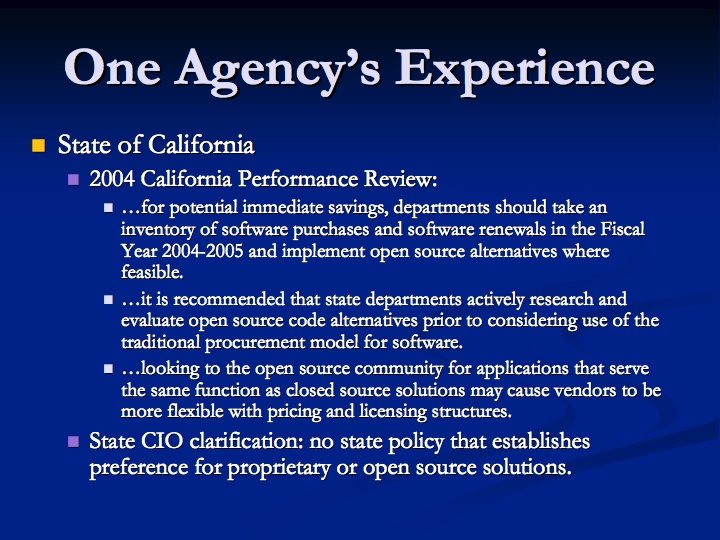 One Agency's Experience

State of California

2004 California Performance Review:

…for potential immediate savings, departments should take an inventory of software purchases and software renewals in the Fiscal Year 2004-2005 and implement open source alternatives where feasible.

…it is recommended that state departments actively research and evaluate open source code alternatives prior to considering use of the traditional procurement model for software.

…looking to the open source community for applications that serve the same function as closed source solutions may cause vendors to be more flexible with pricing and licensing structures.

State CIO clarification: no state policy that establishes preference for proprietary or open source solutions.